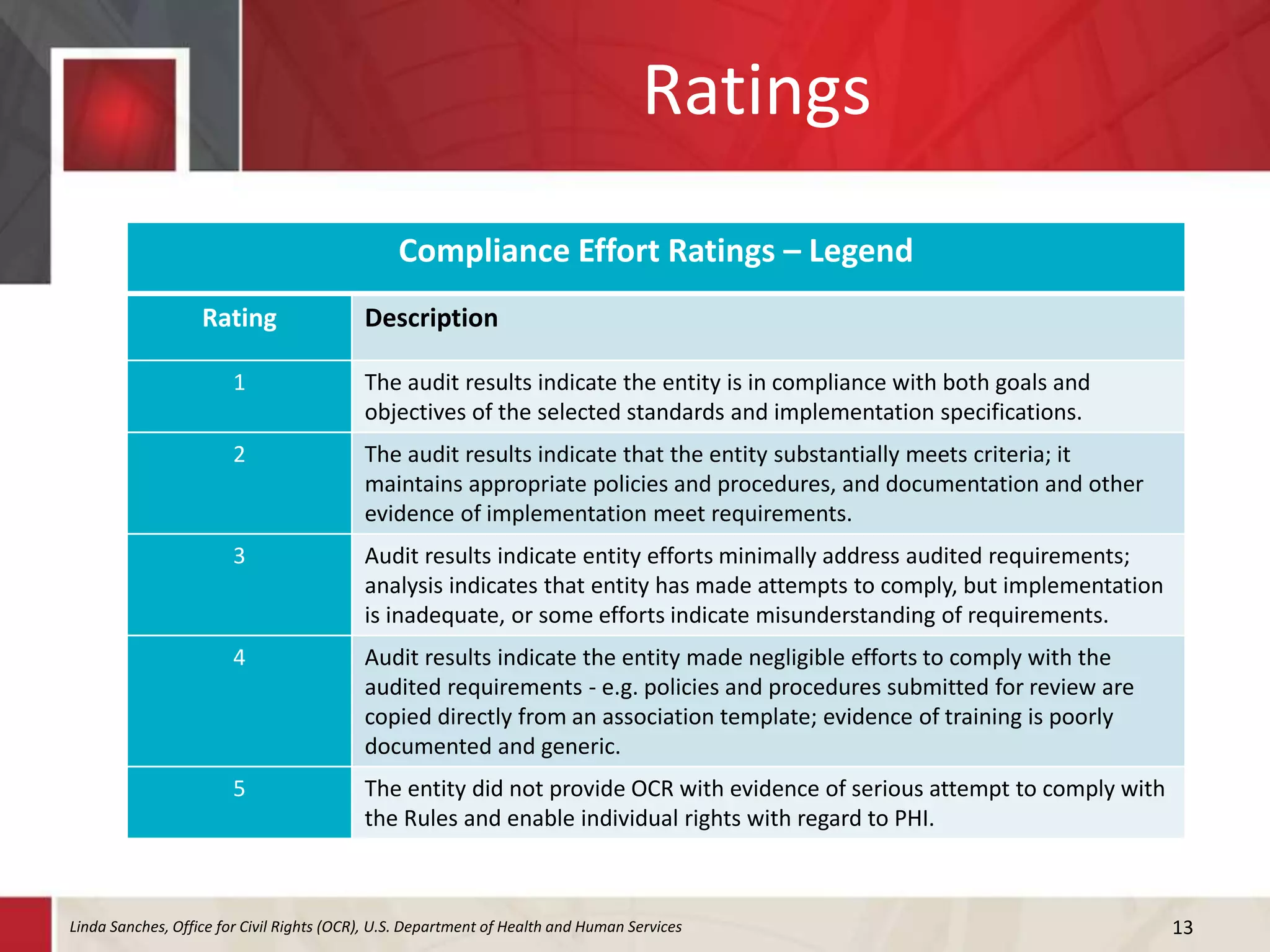 Ratings

Compliance Effort Ratings – Legend

| Rating | Description |
|---|---|
| 1 | The audit results indicate the entity is in compliance with both goals and objectives of the selected standards and implementation specifications. |
| 2 | The audit results indicate that the entity substantially meets criteria; it maintains appropriate policies and procedures, and documentation and other evidence of implementation meet requirements. |
| 3 | Audit results indicate entity efforts minimally address audited requirements; analysis indicates that entity has made attempts to comply, but implementation is inadequate, or some efforts indicate misunderstanding of requirements. |
| 4 | Audit results indicate the entity made negligible efforts to comply with the audited requirements - e.g. policies and procedures submitted for review are copied directly from an association template; evidence of training is poorly documented and generic. |
| 5 | The entity did not provide OCR with evidence of serious attempt to comply with the Rules and enable individual rights with regard to PHI. |

Linda Sanches, Office for Civil Rights (OCR), U.S. Department of Health and Human Services

13